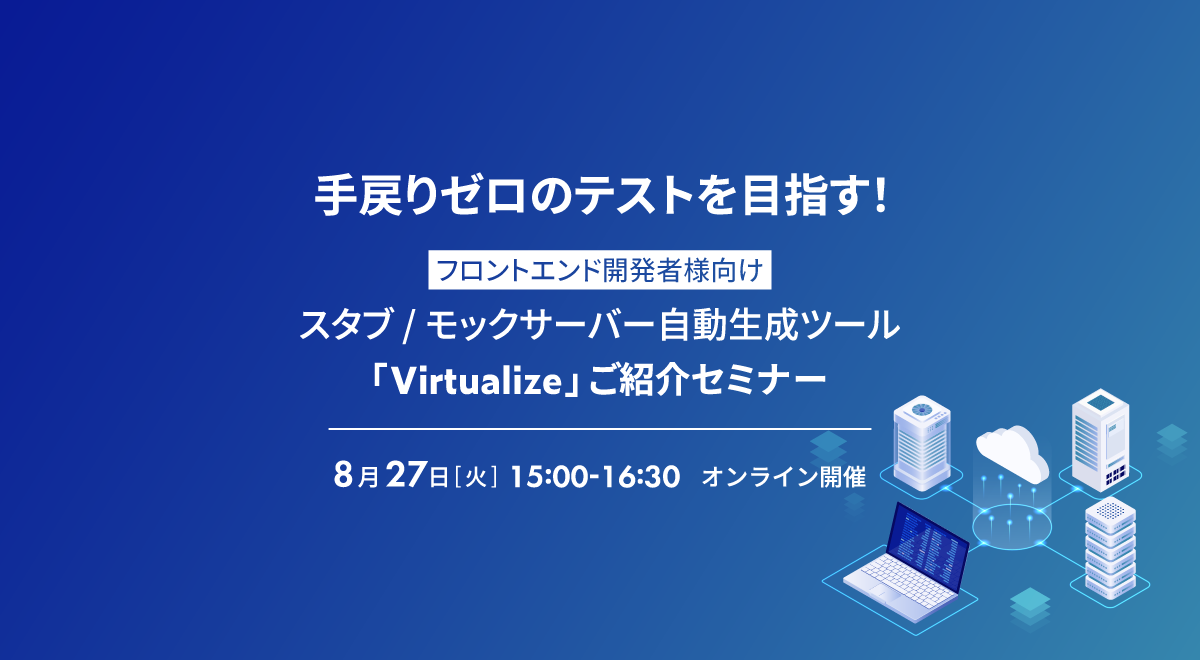 手戻りゼロのテストを目指す!

フロントエンド開発者様向け

スタブ / モックサーバー自動生成ツール
「Virtualize」ご紹介セミナー

8月27日［火］ 15:00-16:30 オンライン開催